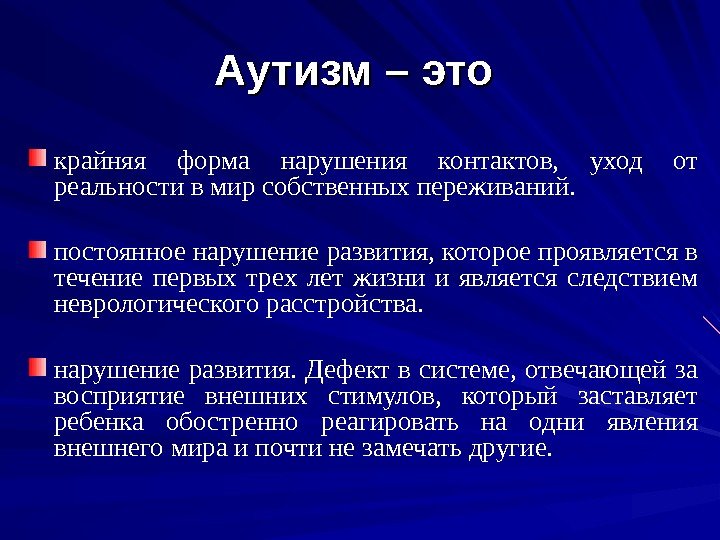 Аутизм – это

крайняя форма нарушения контактов, уход от реальности в мир собственных переживаний.

постоянное нарушение развития, которое проявляется в течение первых трех лет жизни и является следствием неврологического расстройства.

нарушение развития. Дефект в системе, отвечающей за восприятие внешних стимулов, который заставляет ребенка обостренно реагировать на одни явления внешнего мира и почти не замечать другие.